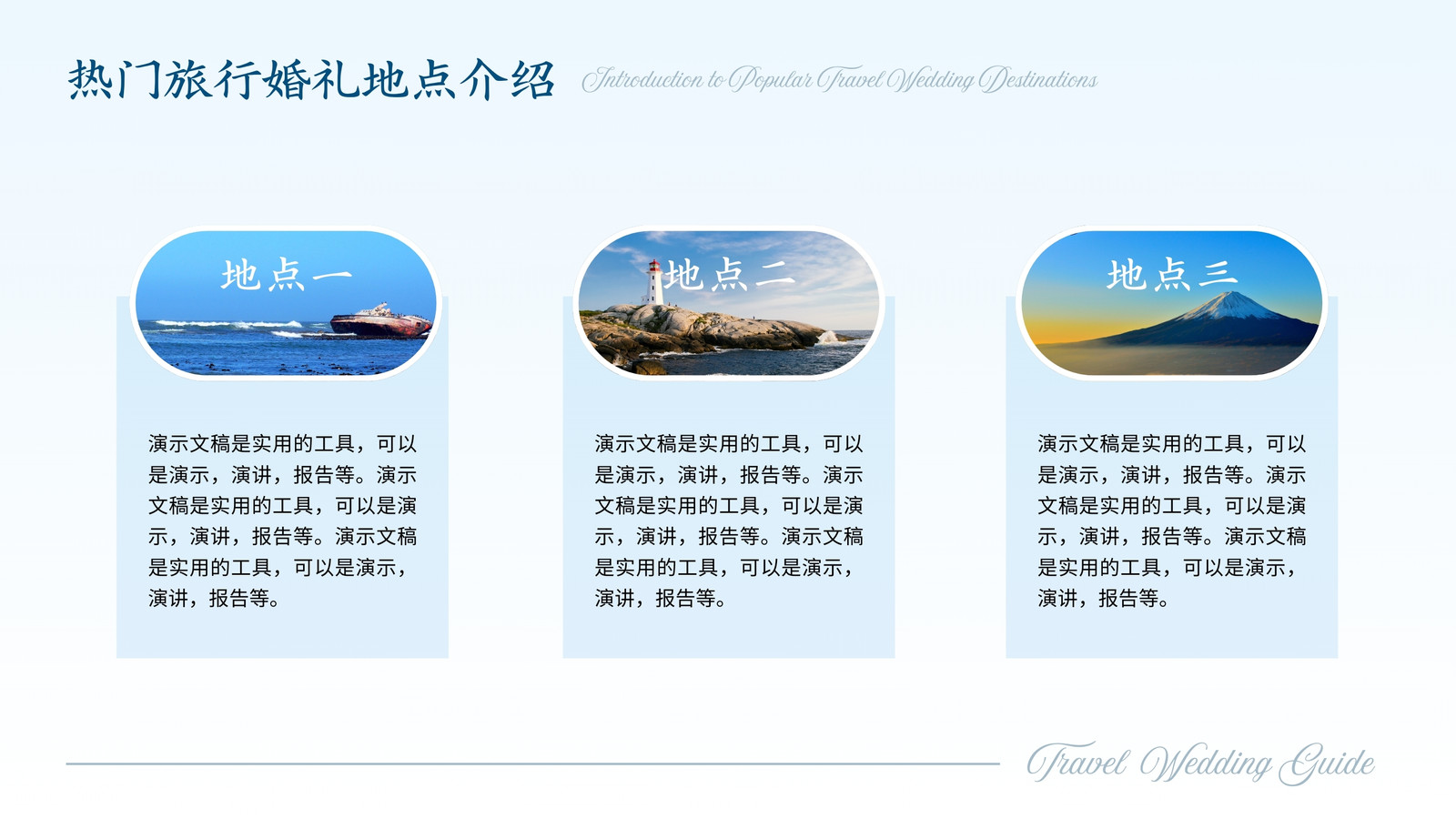 热门旅行婚礼地点介绍 Introduction to Popular Travel Wedding Destinations

地点一

演示文稿是实用的工具，可以是演示，演讲，报告等。演示文稿是实用的工具，可以是演示，演讲，报告等。演示文稿是实用的工具，可以是演示，演讲，报告等。

地点二

演示文稿是实用的工具，可以是演示，演讲，报告等。演示文稿是实用的工具，可以是演示，演讲，报告等。演示文稿是实用的工具，可以是演示，演讲，报告等。

地点三

演示文稿是实用的工具，可以是演示，演讲，报告等。演示文稿是实用的工具，可以是演示，演讲，报告等。演示文稿是实用的工具，可以是演示，演讲，报告等。

Travel Wedding Guide